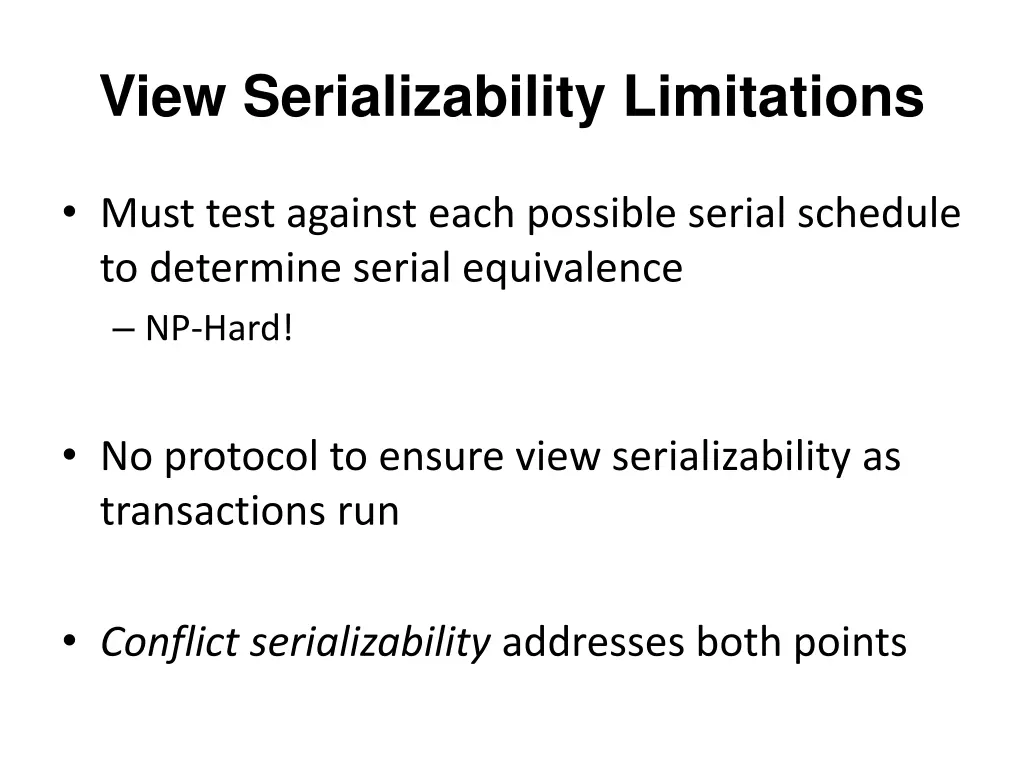 View Serializability Limitations

• Must test against each possible serial schedule to determine serial equivalence
– NP-Hard!

• No protocol to ensure view serializability as transactions run

• Conflict serializability addresses both points